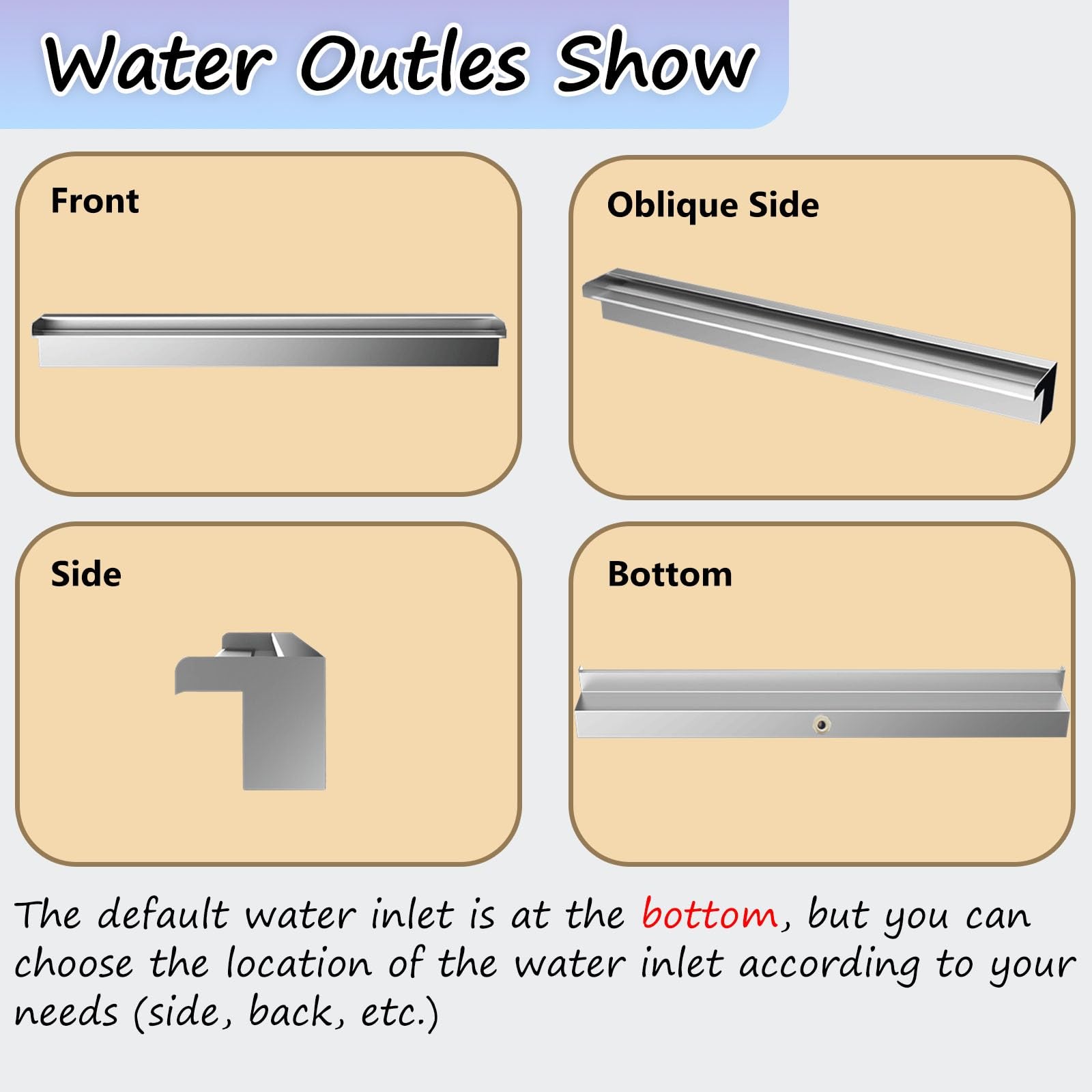 Water Outles Show

Front

Oblique Side

Side

Bottom

The default water inlet is at the bottom, but you can choose the location of the water inlet according to your needs (side, back, etc.)